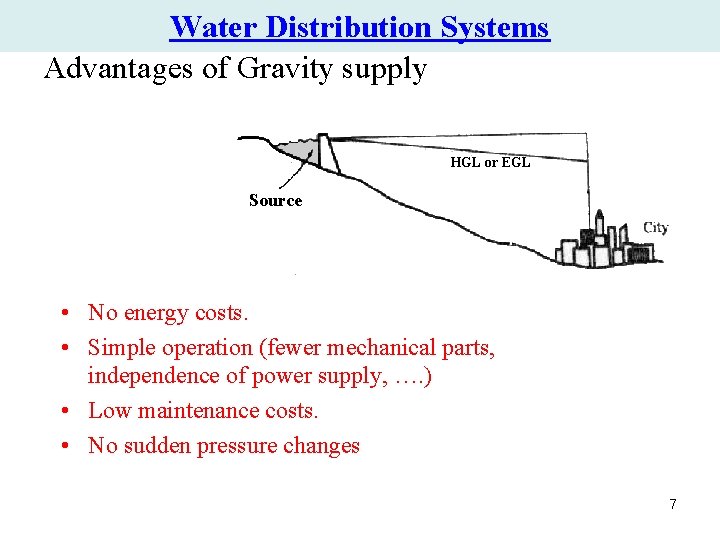 Water Distribution Systems

Advantages of Gravity supply

HGL or EGL

Source

City

• No energy costs.
• Simple operation (fewer mechanical parts, independence of power supply, ….)
• Low maintenance costs.
• No sudden pressure changes

7